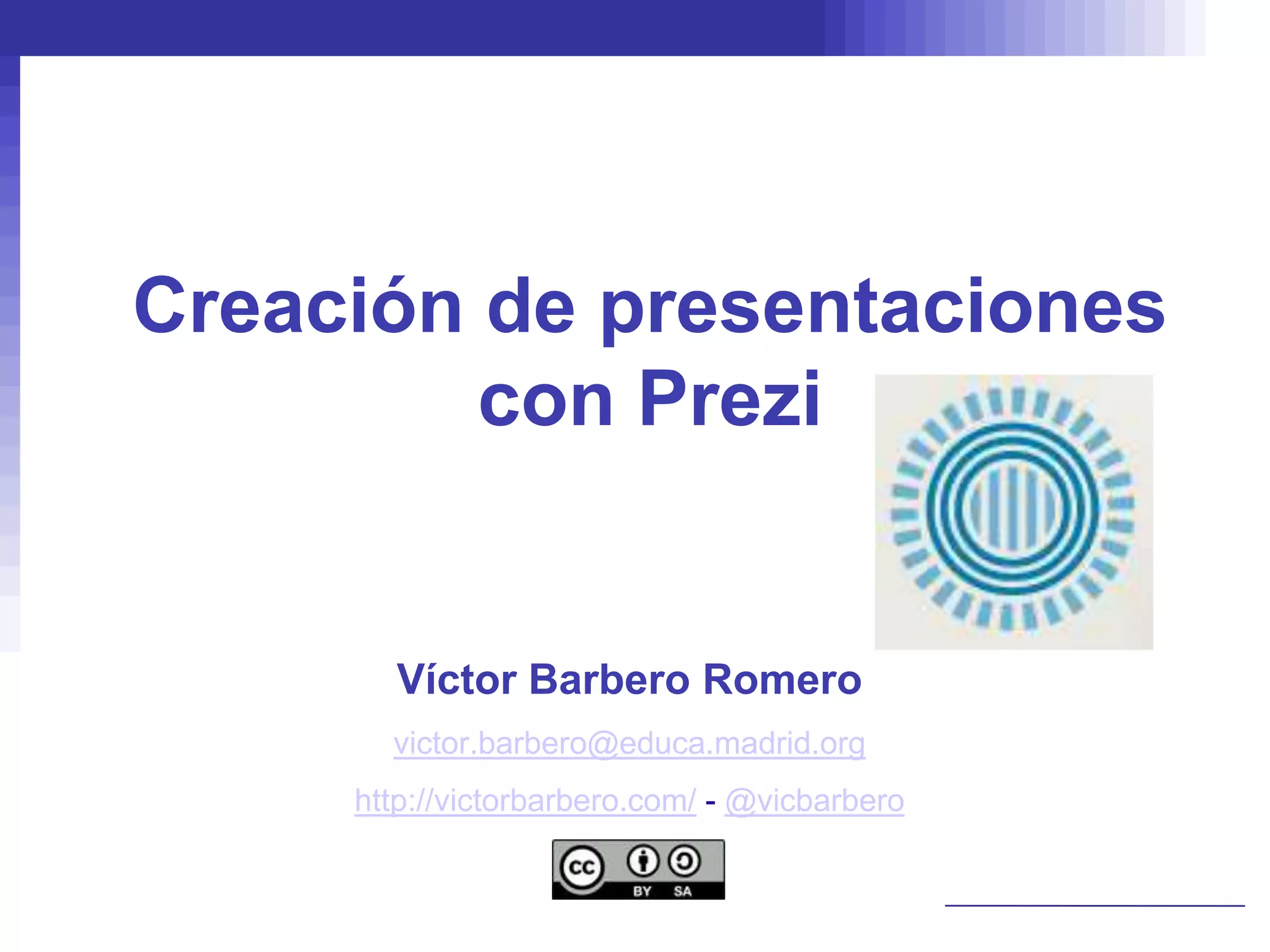 Creación de presentaciones con Prezi

Víctor Barbero Romero

victor.barbero@educa.madrid.org

http://victorbarbero.com/ - @vicbarbero

cc BY SA